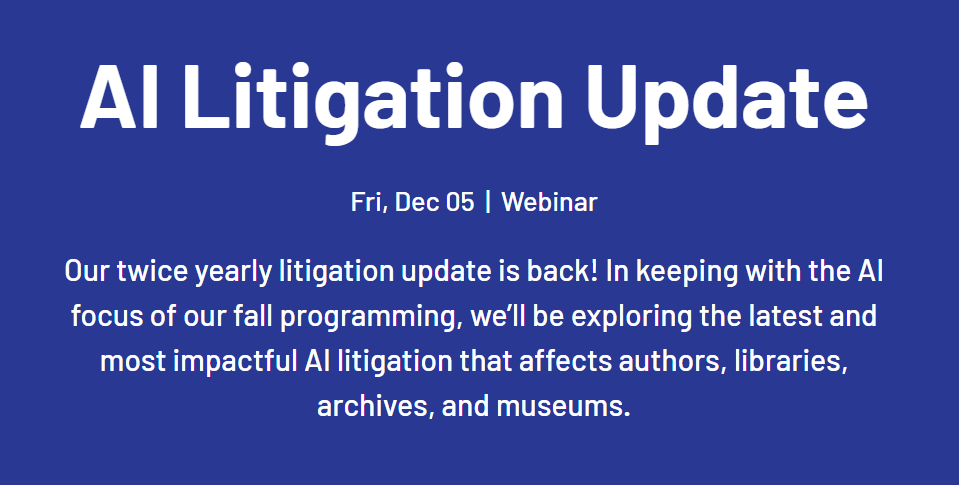 AI Litigation Update

Fri, Dec 05 | Webinar

Our twice yearly litigation update is back! In keeping with the AI focus of our fall programming, we'll be exploring the latest and most impactful AI litigation that affects authors, libraries, archives, and museums.